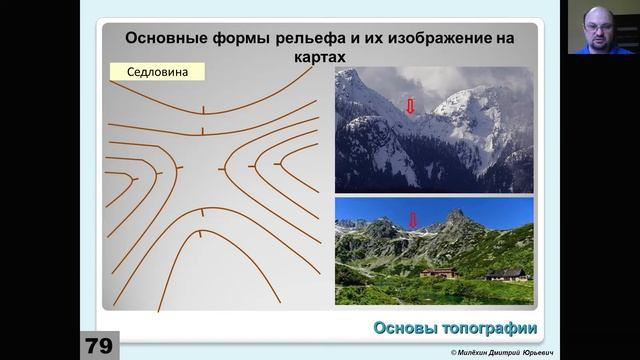 Основные формы рельефа и их изображение на картах

Седловина

Основы топографии

79

© Малёхин Дмитрий Юрьевич